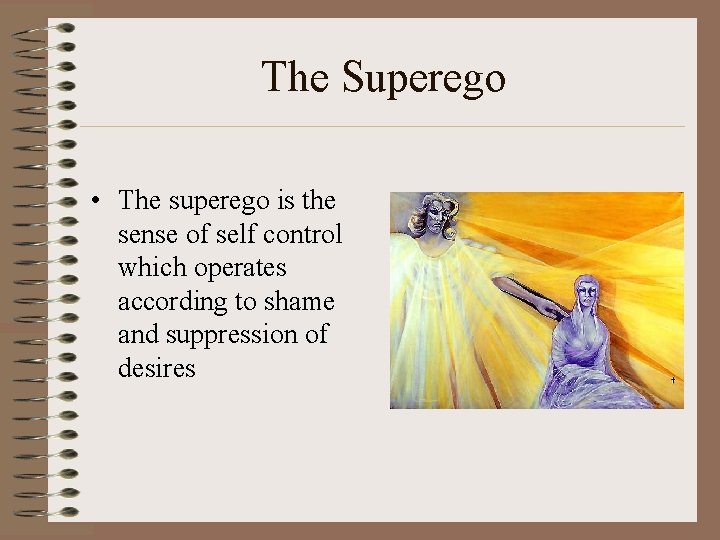 The Superego

• The superego is the sense of self control which operates according to shame and suppression of desires